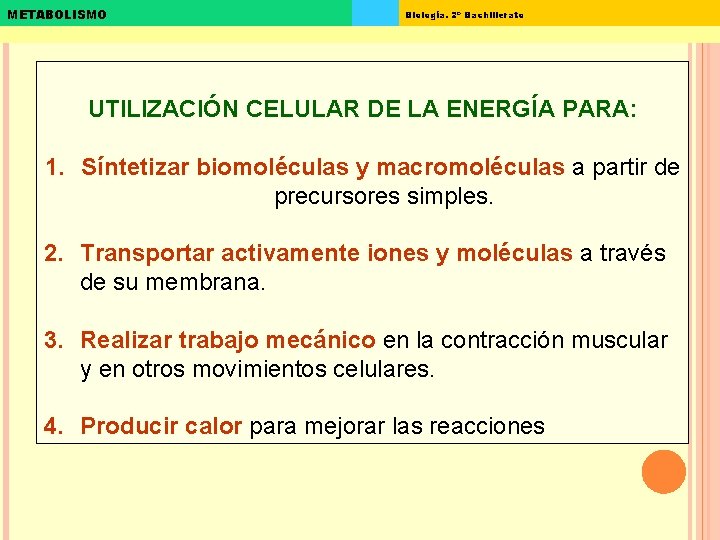 METABOLISMO

Biología. 2º Bachillerato

UTILIZACIÓN CELULAR DE LA ENERGÍA PARA:

1. Síntetizar biomoléculas y macromoléculas a partir de precursores simples.

2. Transportar activamente iones y moléculas a través de su membrana.

3. Realizar trabajo mecánico en la contracción muscular y en otros movimientos celulares.

4. Producir calor para mejorar las reacciones